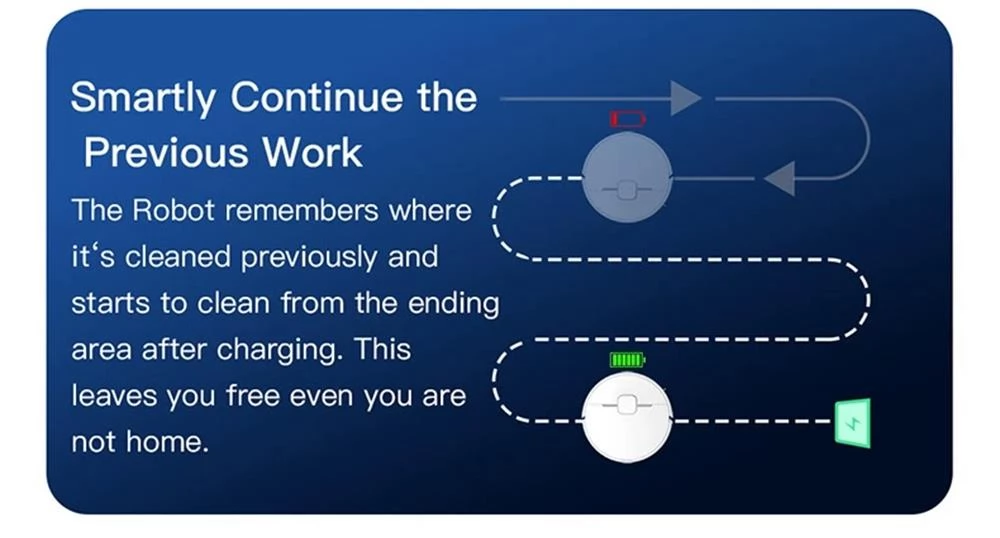 Smartly Continue the Previous Work

The Robot remembers where it's cleaned previously and starts to clean from the ending area after charging. This leaves you free even you are not home.